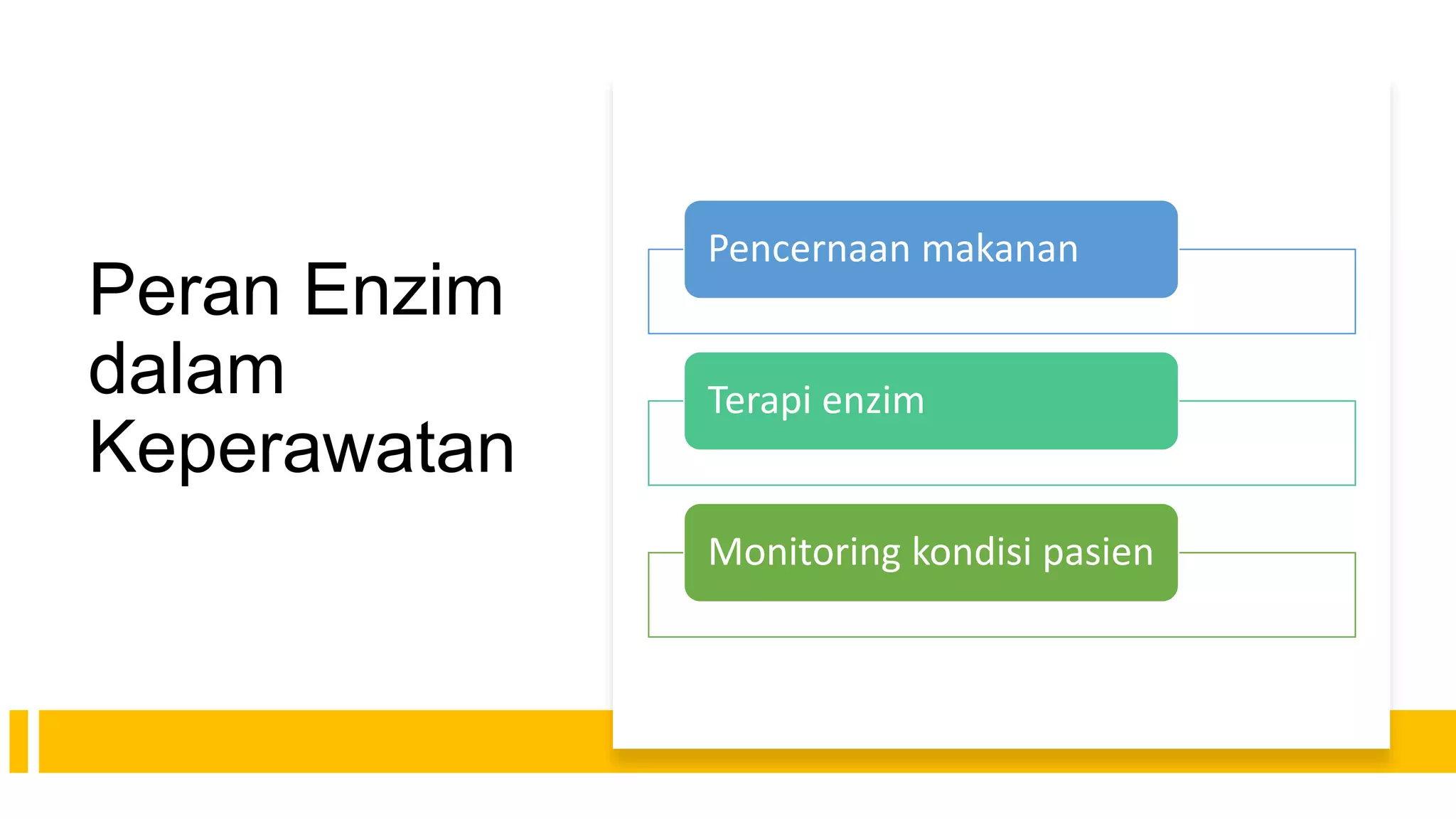 Peran Enzim dalam Keperawatan

Pencernaan makanan

Terapi enzim

Monitoring kondisi pasien